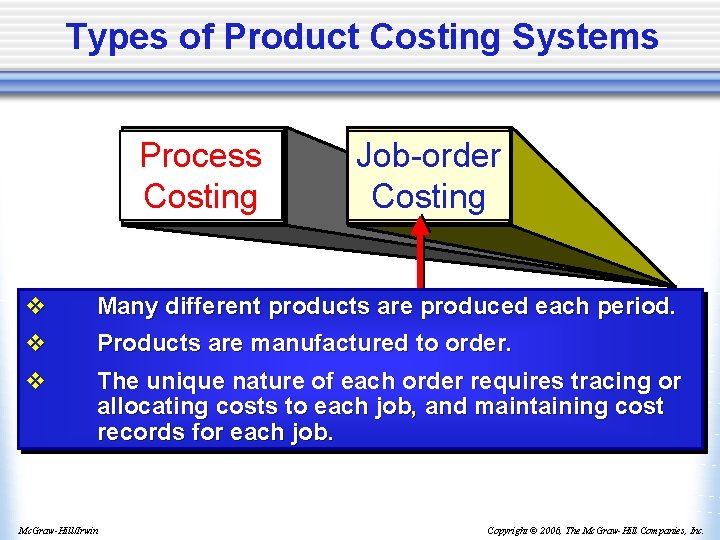 Types of Product Costing Systems

Process Costing

Job-order Costing

❖ Many different products are produced each period.
❖ Products are manufactured to order.
❖ The unique nature of each order requires tracing or allocating costs to each job, and maintaining cost records for each job.

McGraw-Hill/Irwin

Copyright © 2006, The McGraw-Hill Companies, Inc.